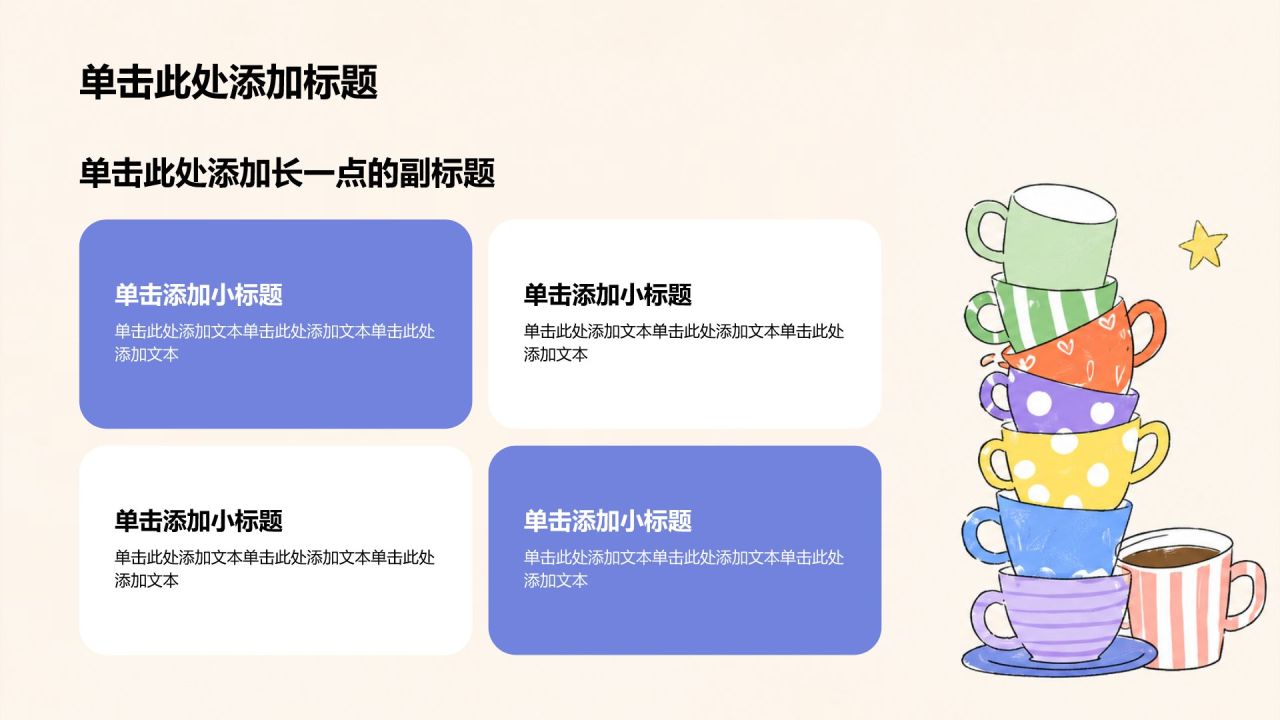 单击此处添加标题

单击此处添加长一点的副标题

单击添加小标题
单击此处添加文本单击此处添加文本单击此处添加文本

单击添加小标题
单击此处添加文本单击此处添加文本单击此处添加文本

单击添加小标题
单击此处添加文本单击此处添加文本单击此处添加文本

单击添加小标题
单击此处添加文本单击此处添加文本单击此处添加文本